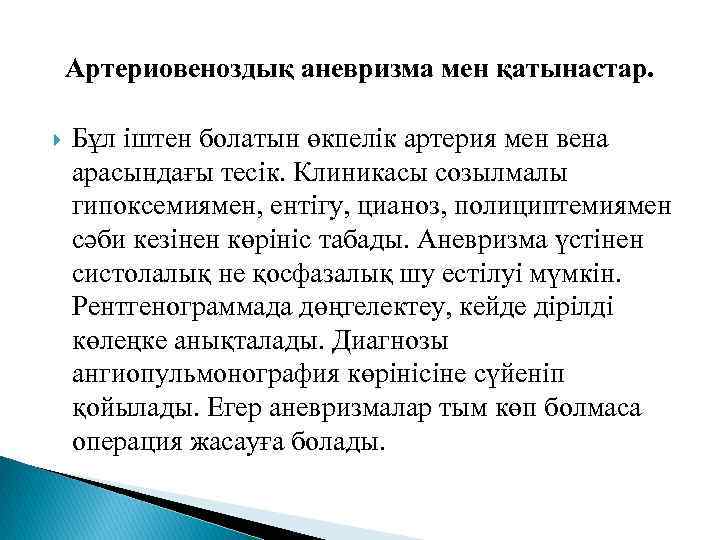 Артериовеноздық аневризма мен қатынастар.

Бұл іштен болатын өкпелік артерия мен вена арасындағы тесік. Клиникасы созылмалы гипоксемиямен, ентігу, цианоз, полициптемиямен сәби кезінен көрініс табады. Аневризма үстінен систолалық не қосфазалық шу естілуі мүмкін. Рентгенограммада дөңгелектеу, кейде дірілді көлеңке анықталады. Диагнозы ангиопульмонография көрінісіне сүйеніп қойылады. Егер аневризмалар тым көп болмаса операция жасауға болады.